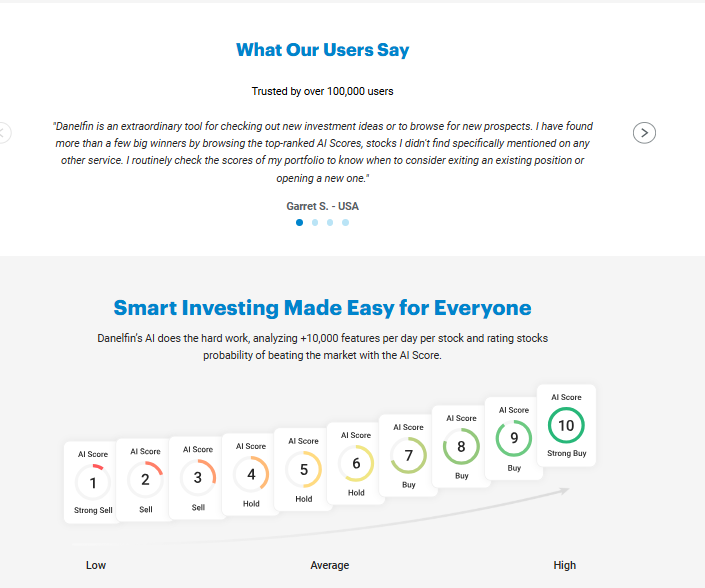 What Our Users Say

Trusted by over 100,000 users

"Danelfin is an extraordinary tool for checking out new investment ideas or to browse for new prospects. I have found more than a few big winners by browsing the top-ranked AI Scores, stocks I didn't find specifically mentioned on any other service. I routinely check the scores of my portfolio to know when to consider exiting an existing position or opening a new one."

Garret S. - USA

Smart Investing Made Easy for Everyone

Danelfin's AI does the hard work, analyzing +10,000 features per day per stock and rating stocks probability of beating the market with the AI Score.

AI Score 1 Strong Sell

AI Score 2 Sell

AI Score 3 Sell

AI Score 4 Hold

AI Score 5 Hold

AI Score 6 Hold

AI Score 7 Buy

AI Score 8 Buy

AI Score 9 Buy

AI Score 10 Strong Buy

Low

Average

High